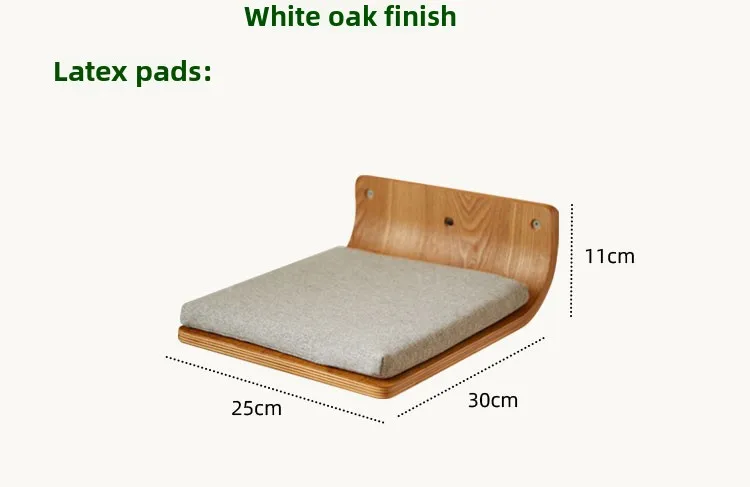 White oak finish

Latex pads:

11cm

25cm

30cm